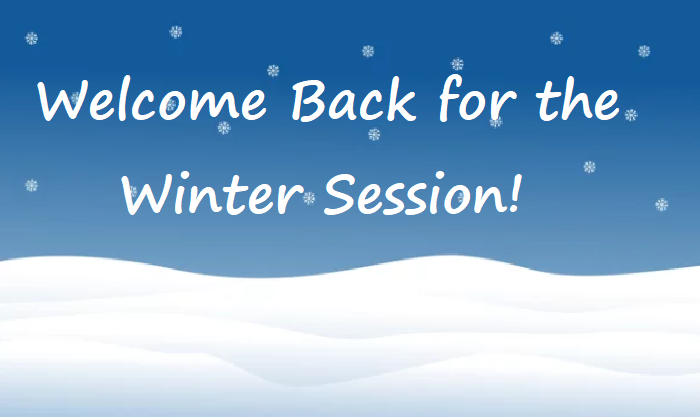 Welcome Back for the Winter Session!